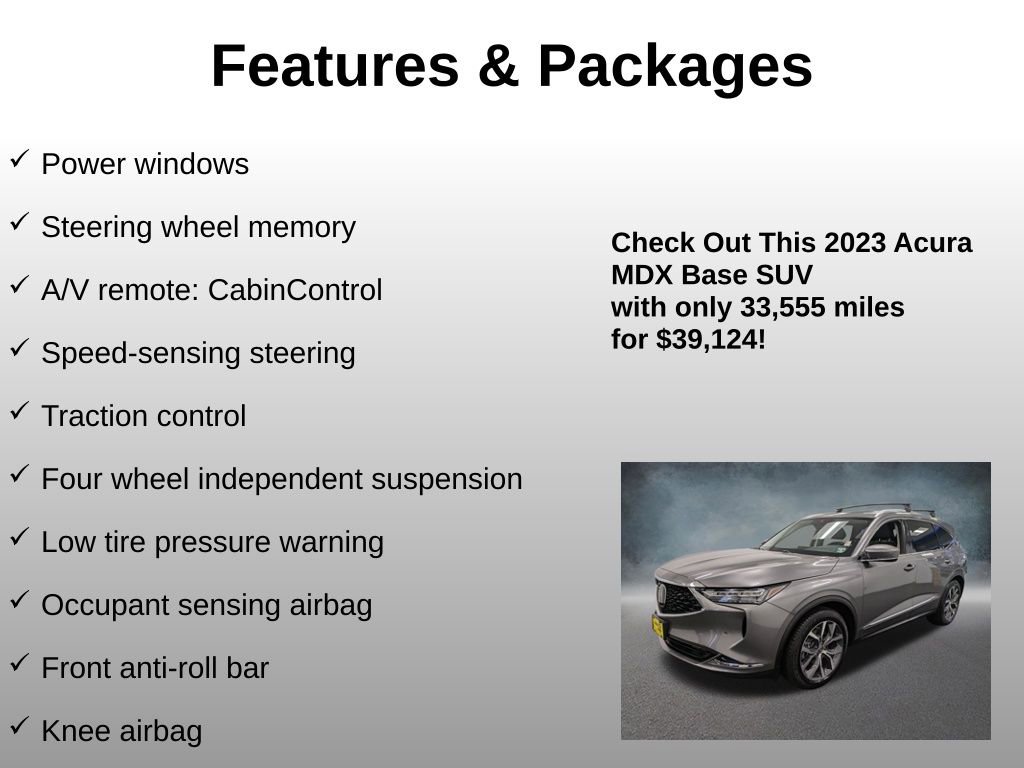 Features & Packages

✓ Power windows

✓ Steering wheel memory

✓ A/V remote: CabinControl

✓ Speed-sensing steering

✓ Traction control

✓ Four wheel independent suspension

✓ Low tire pressure warning

✓ Occupant sensing airbag

✓ Front anti-roll bar

✓ Knee airbag

Check Out This 2023 Acura MDX Base SUV with only 33,555 miles for $39,124!